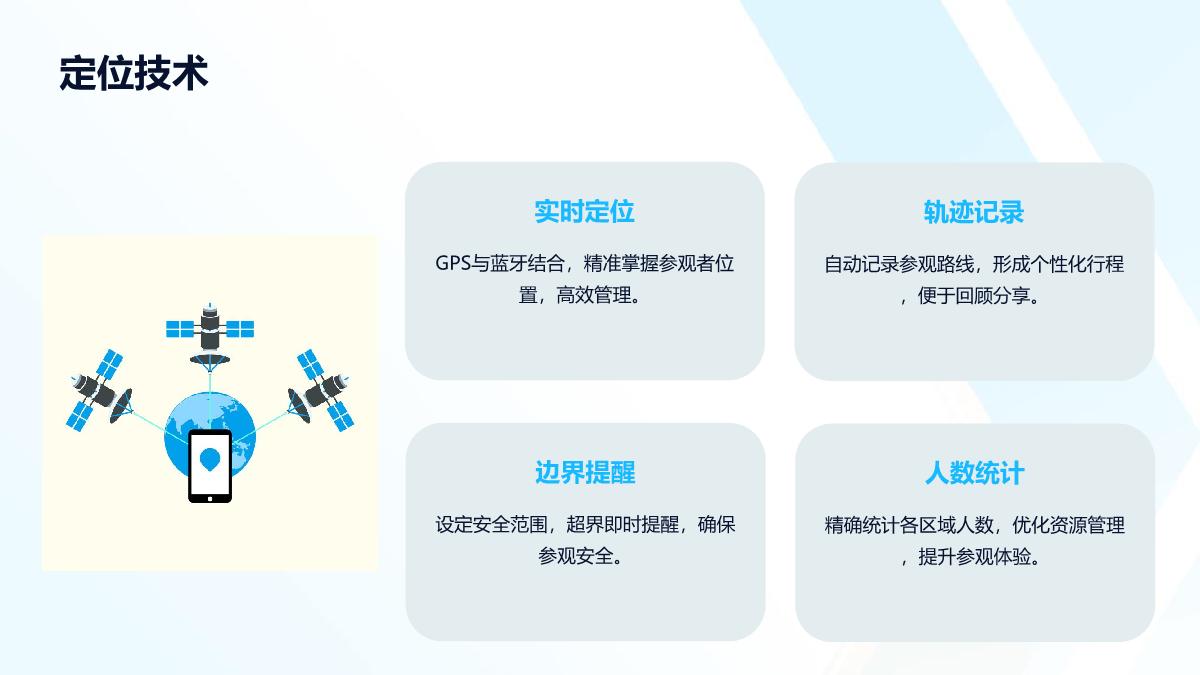 定位技术

实时定位

GPS与蓝牙结合，精准掌握参观者位置，高效管理。

轨迹记录

自动记录参观路线，形成个性化行程，便于回顾分享。

边界提醒

设定安全范围，超界即时提醒，确保参观安全。

人数统计

精确统计各区域人数，优化资源管理，提升参观体验。